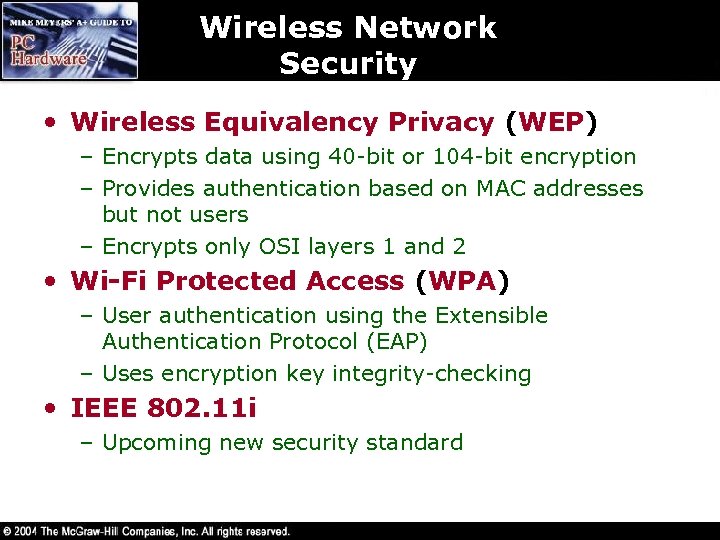 MIKE MEYERS' A+ GUIDE TO
PC Hardware

Wireless Network Security

• Wireless Equivalency Privacy (WEP)
– Encrypts data using 40-bit or 104-bit encryption
– Provides authentication based on MAC addresses but not users
– Encrypts only OSI layers 1 and 2
• Wi-Fi Protected Access (WPA)
– User authentication using the Extensible Authentication Protocol (EAP)
– Uses encryption key integrity-checking
• IEEE 802.11i
– Upcoming new security standard

© 2004 The McGraw-Hill Companies, Inc. All rights reserved.